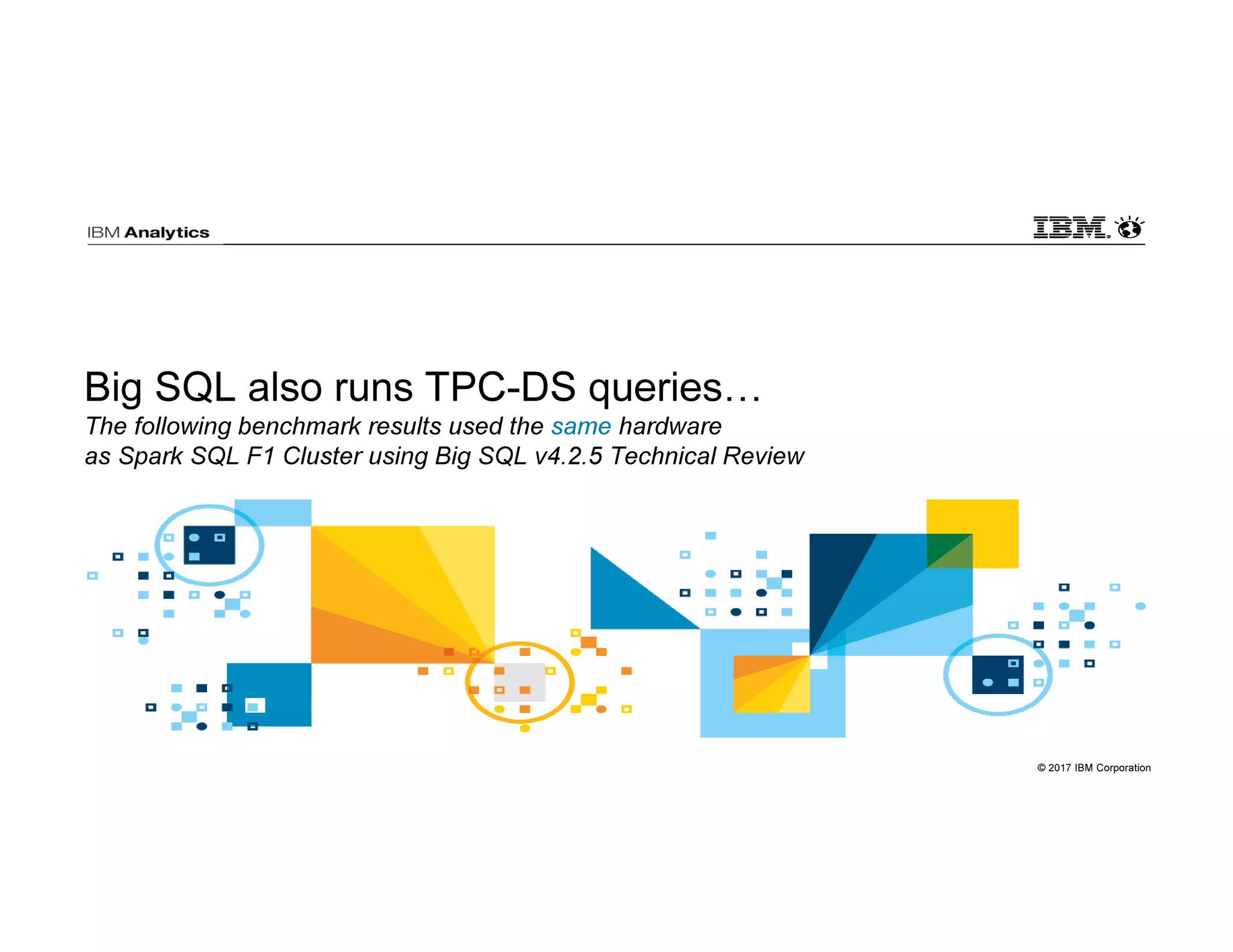 IBM Analytics

IBM.

Big SQL also runs TPC-DS queries…

The following benchmark results used the same hardware as Spark SQL F1 Cluster using Big SQL v4.2.5 Technical Review

© 2017 IBM Corporation